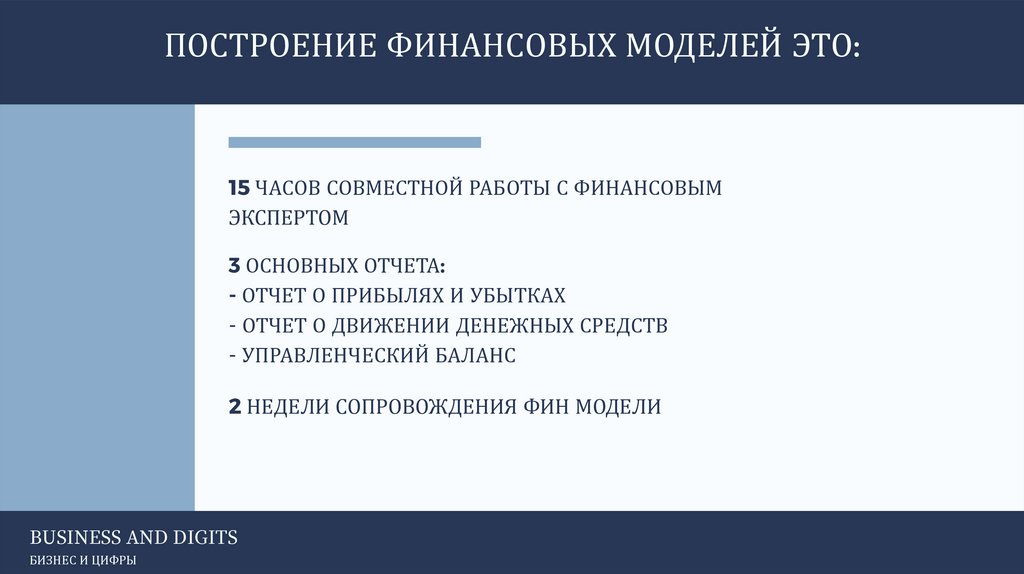 ПОСТРОЕНИЕ ФИНАНСОВЫХ МОДЕЛЕЙ ЭТО:

15 ЧАСОВ СОВМЕСТНОЙ РАБОТЫ С ФИНАНСОВЫМ ЭКСПЕРТОМ

3 ОСНОВНЫХ ОТЧЕТА:
- ОТЧЕТ О ПРИБЫЛЯХ И УБЫТКАХ
- ОТЧЕТ О ДВИЖЕНИИ ДЕНЕЖНЫХ СРЕДСТВ
- УПРАВЛЕНЧЕСКИЙ БАЛАНС

2 НЕДЕЛИ СОПРОВОЖДЕНИЯ ФИН МОДЕЛИ

BUSINESS AND DIGITS
БИЗНЕС И ЦИФРЫ